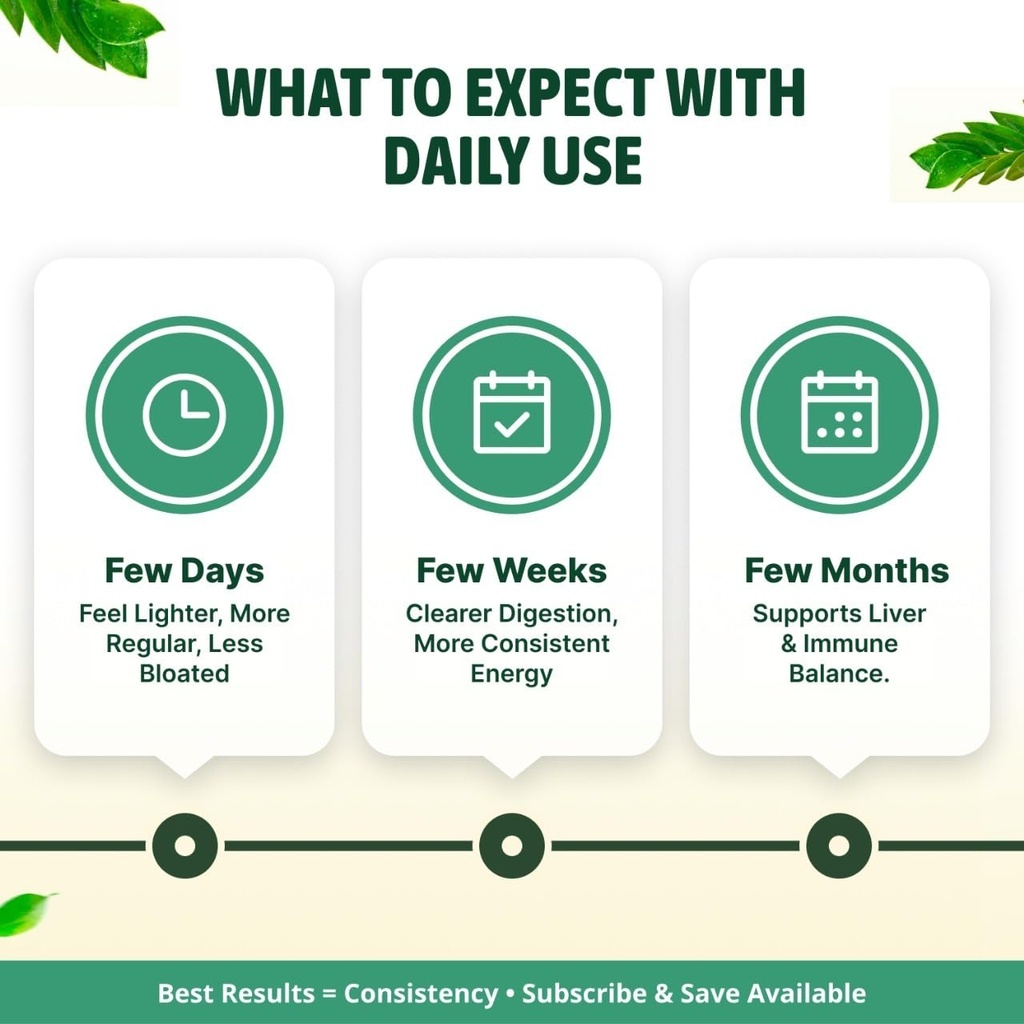 WHAT TO EXPECT WITH DAILY USE

Few Days
Feel Lighter, More Regular, Less Bloated

Few Weeks
Clearer Digestion, More Consistent Energy

Few Months
Supports Liver & Immune Balance.

Best Results = Consistency • Subscribe & Save Available